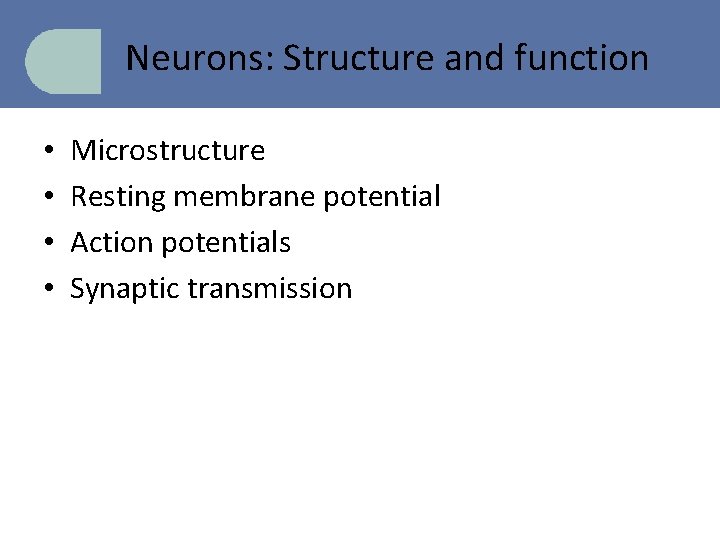 Neurons: Structure and function

• Microstructure
• Resting membrane potential
• Action potentials
• Synaptic transmission